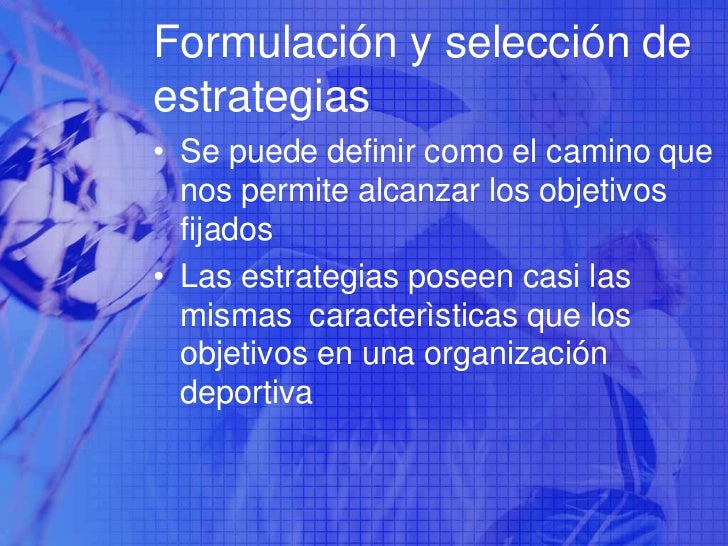 Formulación y selección de estrategias

• Se puede definir como el camino que nos permite alcanzar los objetivos fijados

• Las estrategias poseen casi las mismas caracterìsticas que los objetivos en una organización deportiva